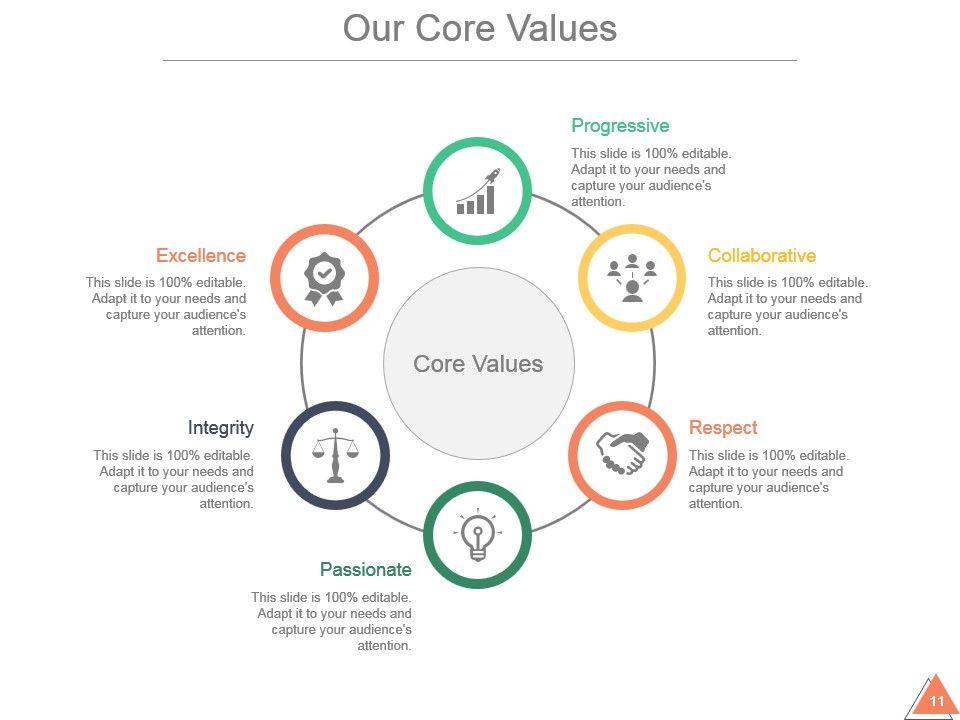 Our Core Values

Progressive
This slide is 100% editable. Adapt it to your needs and capture your audience's attention.

Excellence
This slide is 100% editable. Adapt it to your needs and capture your audience's attention.

Collaborative
This slide is 100% editable. Adapt it to your needs and capture your audience's attention.

Core Values

Integrity
This slide is 100% editable. Adapt it to your needs and capture your audience's attention.

Respect
This slide is 100% editable. Adapt it to your needs and capture your audience's attention.

Passionate
This slide is 100% editable. Adapt it to your needs and capture your audience's attention.

11